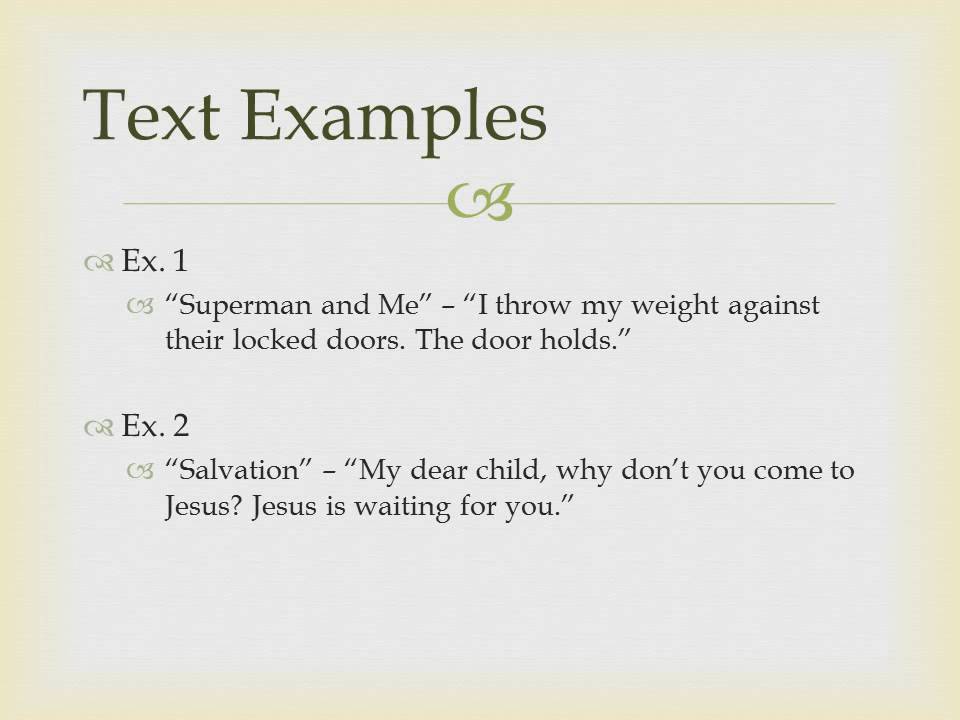 Text Examples

Ex. 1

"Superman and Me" – "I throw my weight against their locked doors. The door holds."

Ex. 2

"Salvation" – "My dear child, why don't you come to Jesus? Jesus is waiting for you."